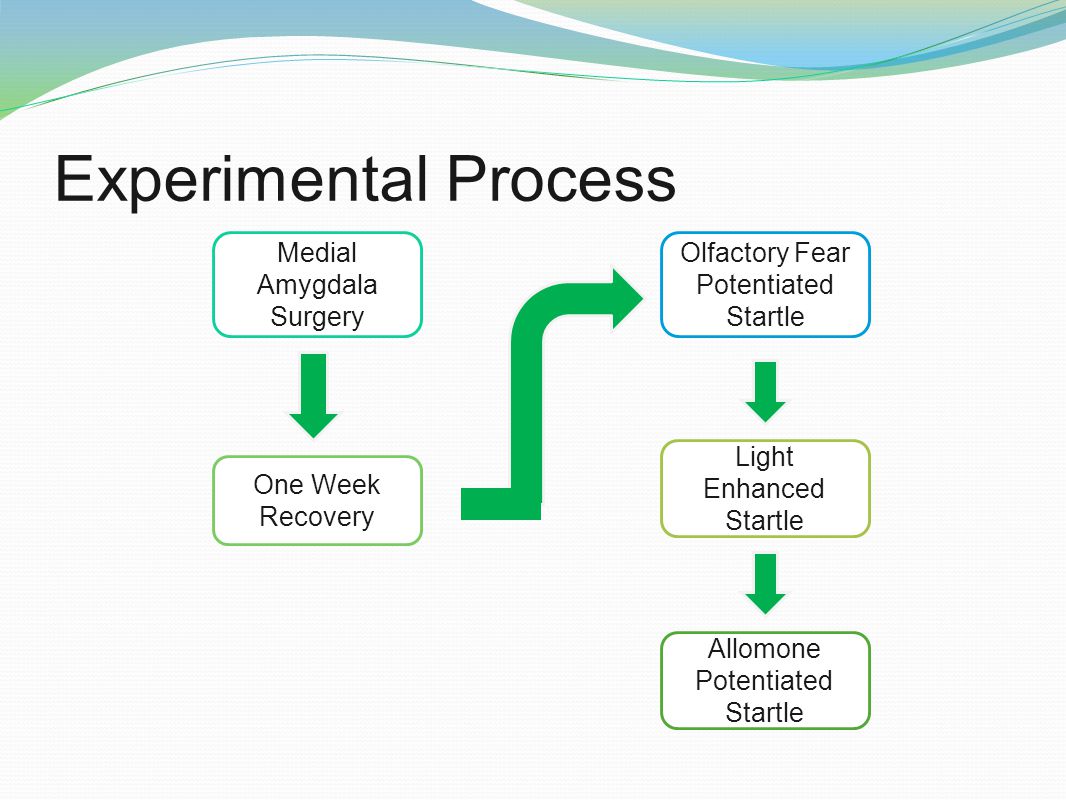 Experimental Process

Medial Amygdala Surgery

One Week Recovery

Olfactory Fear Potentiated Startle

Light Enhanced Startle

Allomone Potentiated Startle